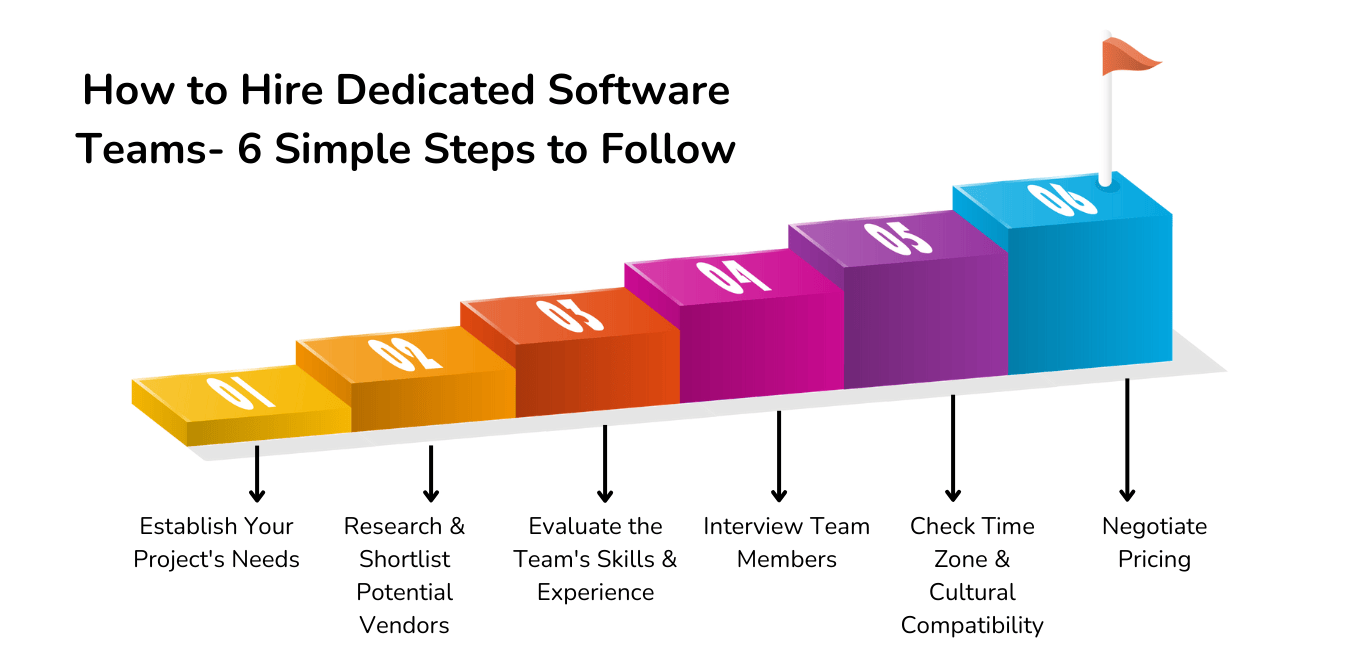 How to Hire Dedicated Software Teams- 6 Simple Steps to Follow

01

02

03

04

05

06

Establish Your Project's Needs

Research & Shortlist Potential Vendors

Evaluate the Team's Skills & Experience

Interview Team Members

Check Time Zone & Cultural Compatibility

Negotiate Pricing